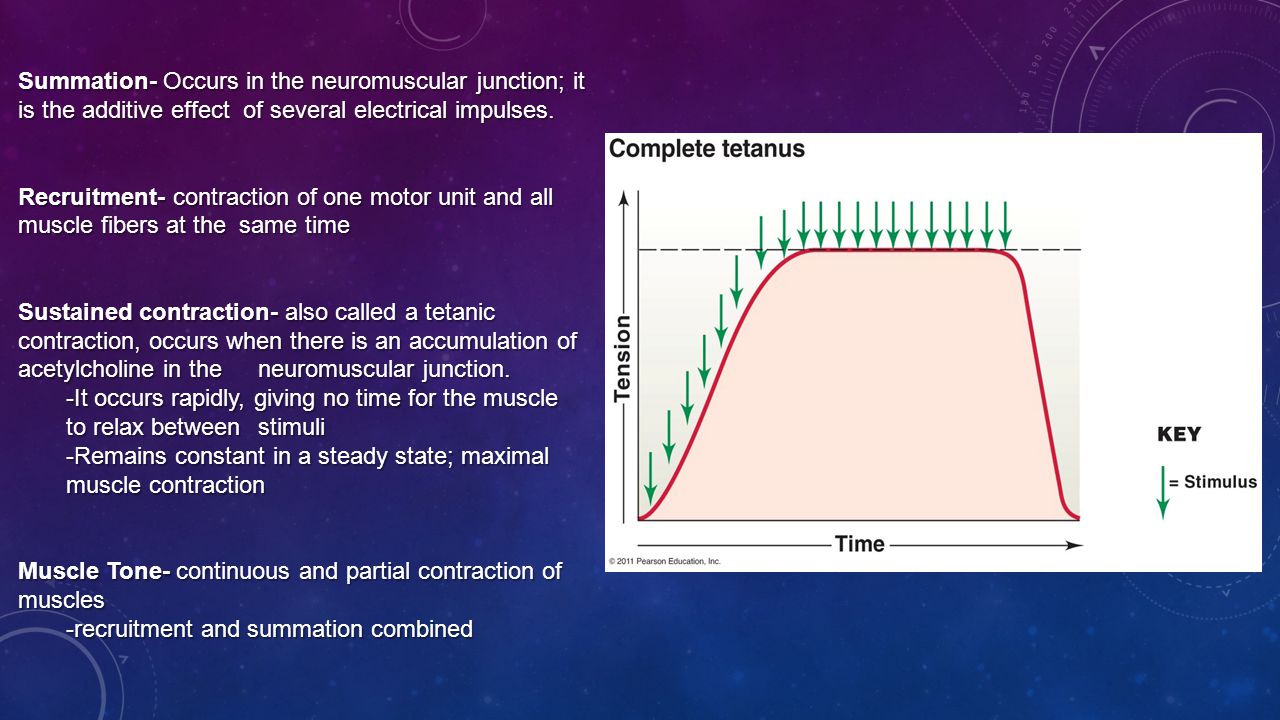 Summation- Occurs in the neuromuscular junction; it is the additive effect of several electrical impulses.

Recruitment- contraction of one motor unit and all muscle fibers at the same time

Sustained contraction- also called a tetanic contraction, occurs when there is an accumulation of acetylcholine in the neuromuscular junction.
-It occurs rapidly, giving no time for the muscle to relax between stimuli
-Remains constant in a steady state; maximal muscle contraction

Muscle Tone- continuous and partial contraction of muscles
-recruitment and summation combined

Complete tetanus

Tension

Time

KEY
= Stimulus

© 2011 Pearson Education, Inc.